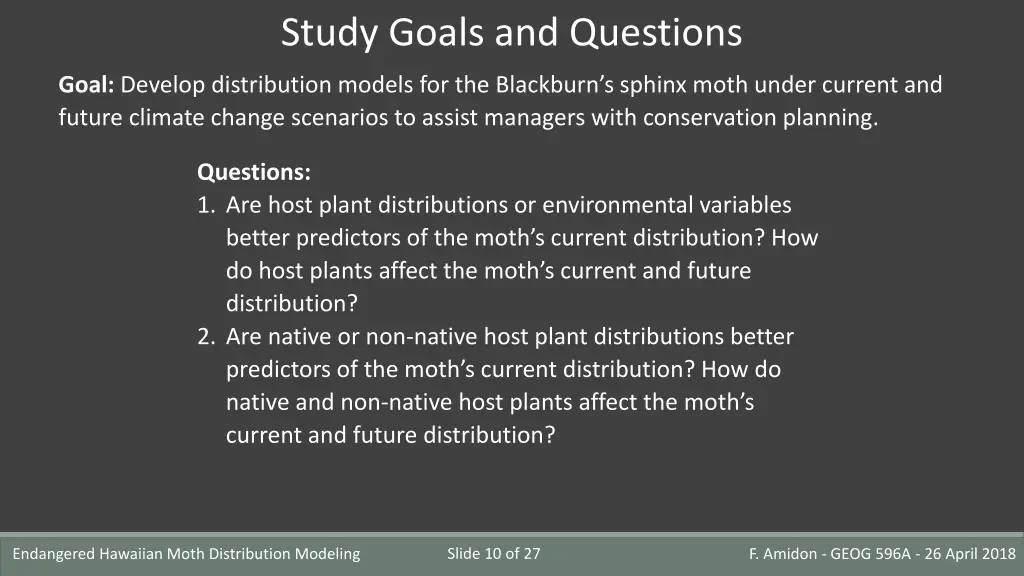 Study Goals and Questions

Goal: Develop distribution models for the Blackburn's sphinx moth under current and future climate change scenarios to assist managers with conservation planning.

Questions:
1. Are host plant distributions or environmental variables better predictors of the moth's current distribution? How do host plants affect the moth's current and future distribution?
2. Are native or non-native host plant distributions better predictors of the moth's current distribution? How do native and non-native host plants affect the moth's current and future distribution?

Endangered Hawaiian Moth Distribution Modeling Slide 10 of 27 F. Amidon - GEOG 596A - 26 April 2018